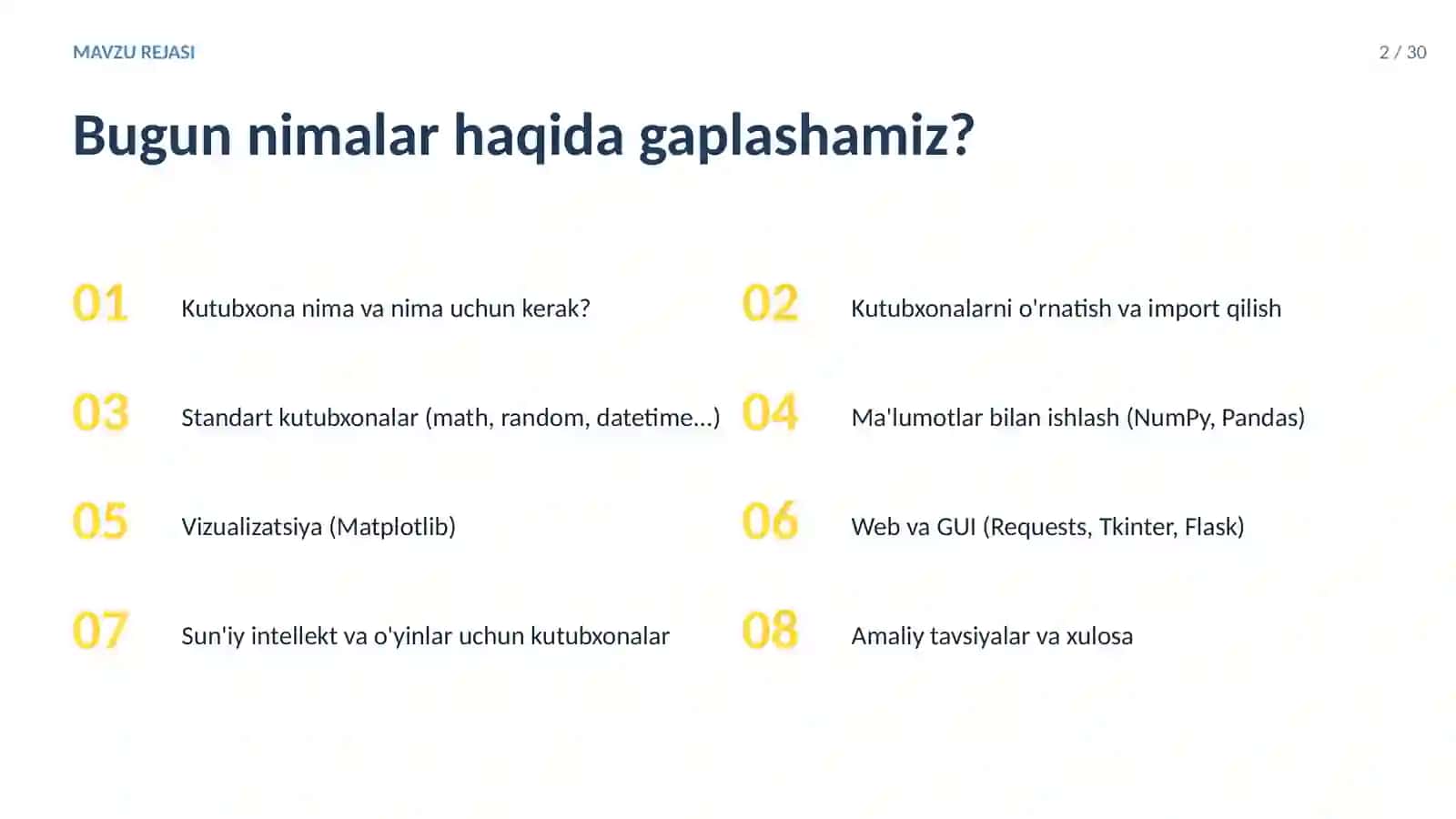 MAVZU REJASI

2 / 30

Bugun nimalar haqida gaplashamiz?

01 Kutubxona nima va nima uchun kerak?

02 Kutubxonalarni o'rnatish va import qilish

03 Standart kutubxonalar (math, random, datetime...)

04 Ma'lumotlar bilan ishlash (NumPy, Pandas)

05 Vizualizatsiya (Matplotlib)

06 Web va GUI (Requests, Tkinter, Flask)

07 Sun'iy intellekt va o'yinlar uchun kutubxonalar

08 Amaliy tavsiyalar va xulosa